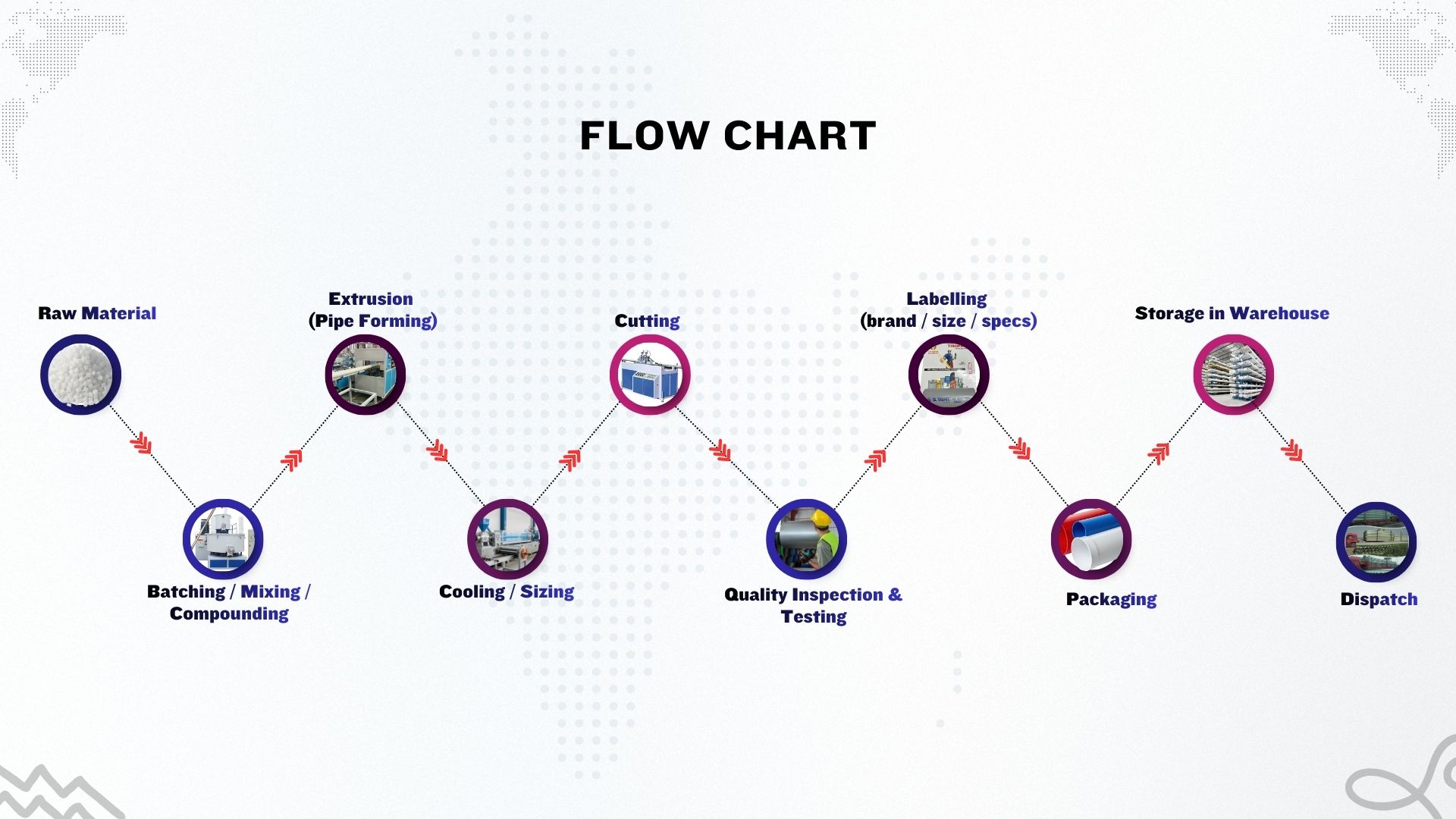 FLOW CHART

Raw Material

Batching / Mixing / Compounding

Extrusion (Pipe Forming)

Cooling / Sizing

Cutting

Quality Inspection & Testing

Labelling (brand / size / specs)

Packaging

Storage in Warehouse

Dispatch